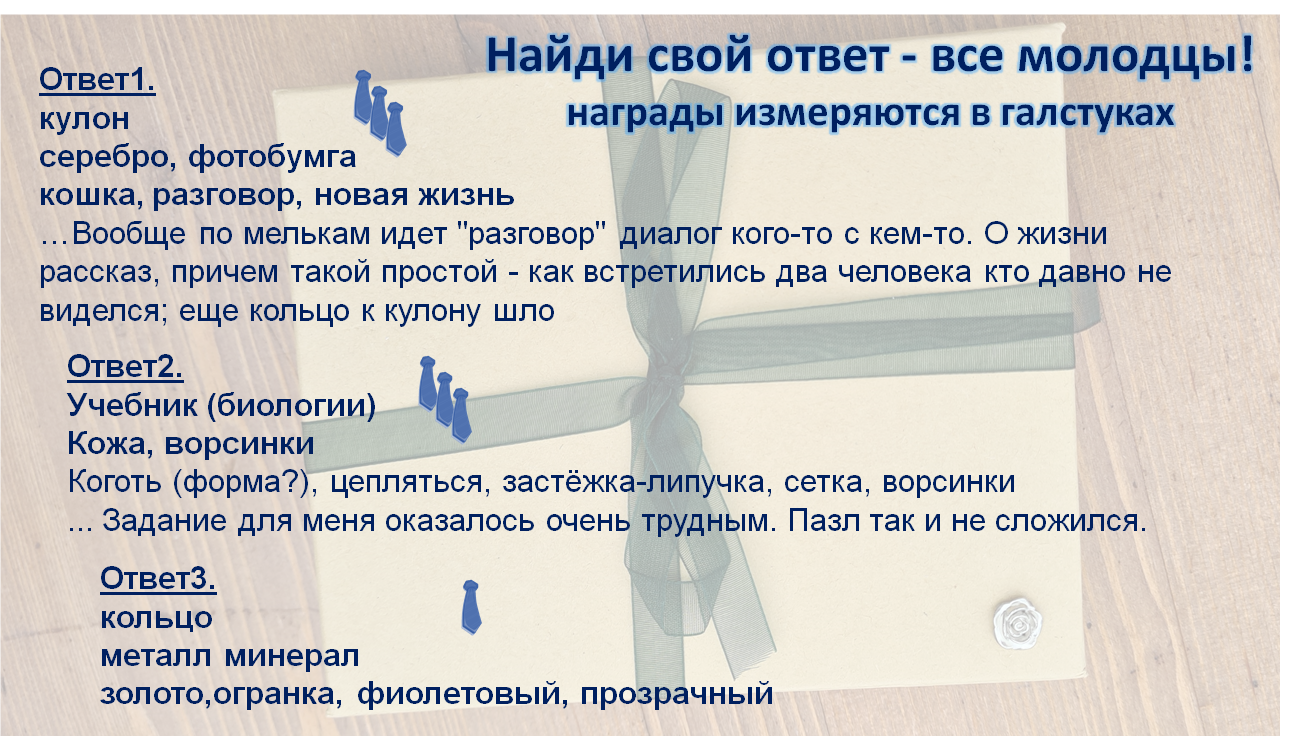 Найди свой ответ - все молодцы!
награды измеряются в галстуках

Ответ1.
кулон
серебро, фотобумга
кошка, разговор, новая жизнь
…Вообще по мелькам идет "разговор" диалог кого-то с кем-то. О жизни рассказ, причем такой простой - как встретились два человека кто давно не виделся; еще кольцо к кулону шло

Ответ2.
Учебник (биологии)
Кожа, ворсинки
Коготь (форма?), цепляться, застёжка-липучка, сетка, ворсинки
... Задание для меня оказалось очень трудным. Пазл так и не сложился.

Ответ3.
кольцо
металл минерал
золото,огранка, фиолетовый, прозрачный